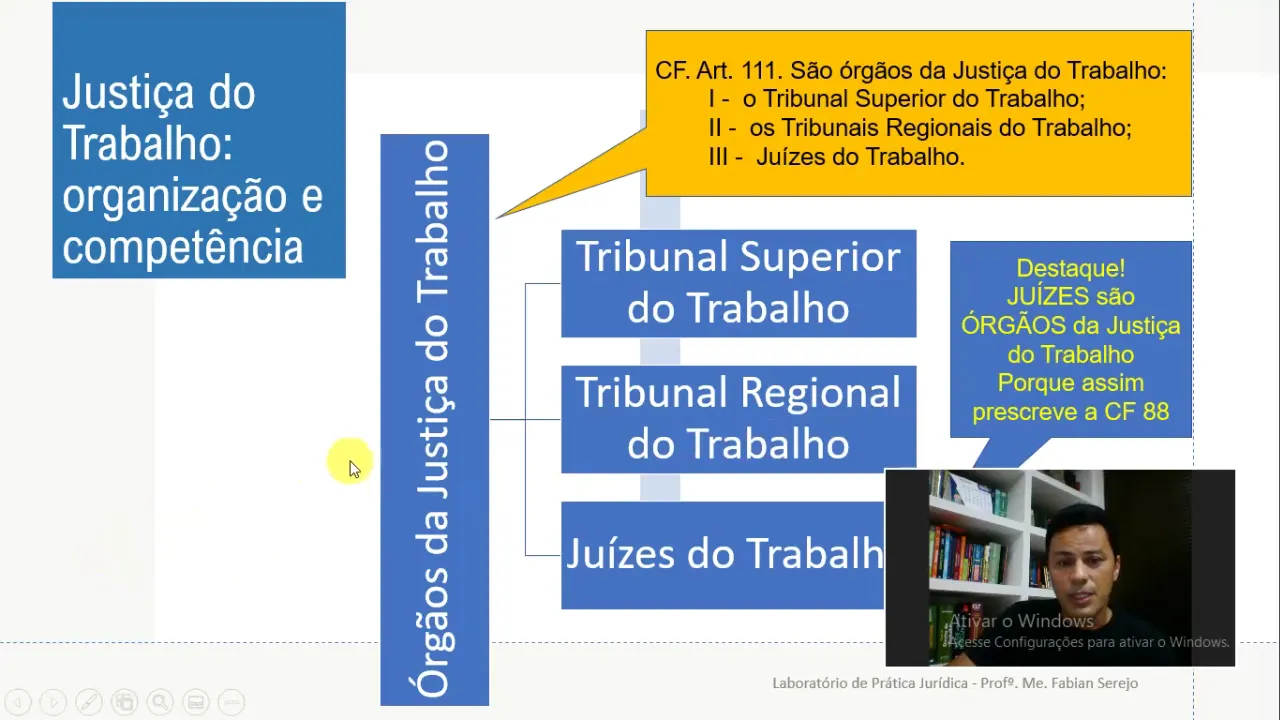 Justiça do Trabalho: organização e competência

Órgãos da Justiça do Trabalho

CF. Art. 111. São órgãos da Justiça do Trabalho:
I - o Tribunal Superior do Trabalho;
II - os Tribunais Regionais do Trabalho;
III - Juízes do Trabalho.

Tribunal Superior do Trabalho

Tribunal Regional do Trabalho

Juízes do Trabalh

Destaque! JUÍZES são ÓRGÃOS da Justiça do Trabalho Porque assim prescreve a CF 88

Ativar o Windows
Acesse Configurações para ativar o Windows.

Laboratório de Prática Jurídica - Profº. Me. Fabian Serejo